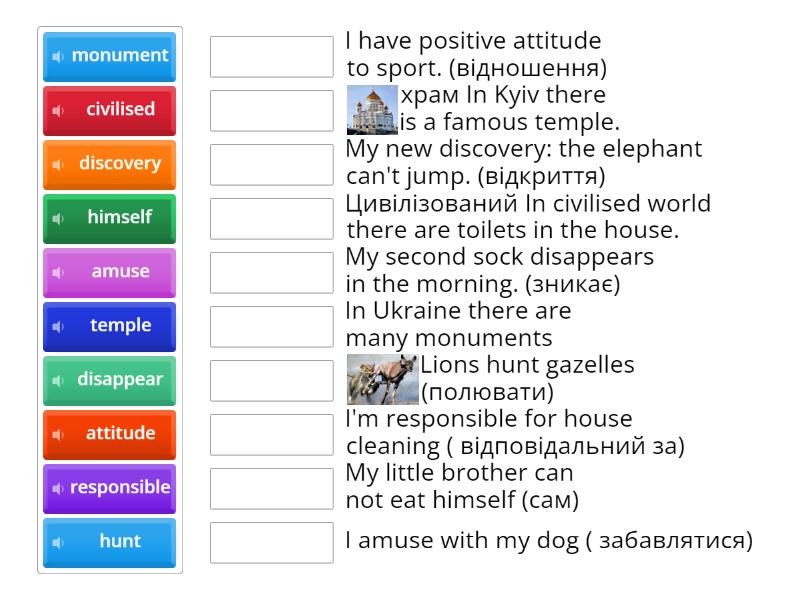 monument
civilised
discovery
himself
amuse
temple
disappear
attitude
responsible
hunt

I have positive attitude to sport. (відношення)

храм In Kyiv there is a famous temple.

My new discovery: the elephant can't jump. (відкриття)

Цивілізований In civilised world there are toilets in the house.

My second sock disappears in the morning. (зникає)

In Ukraine there are many monuments

Lions hunt gazelles (полювати)

I'm responsible for house cleaning ( відповідальний за)

My little brother can not eat himself (сам)

I amuse with my dog ( забавлятися)